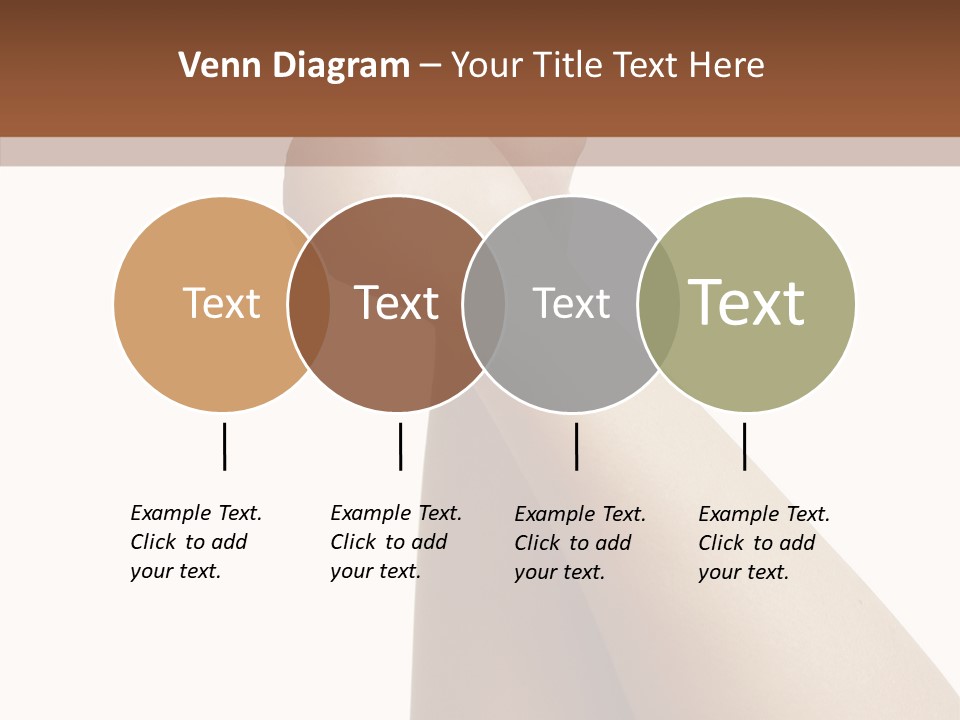 Venn Diagram – Your Title Text Here

Text

Text

Text

Text

Example Text. Click to add your text.

Example Text. Click to add your text.

Example Text. Click to add your text.

Example Text. Click to add your text.